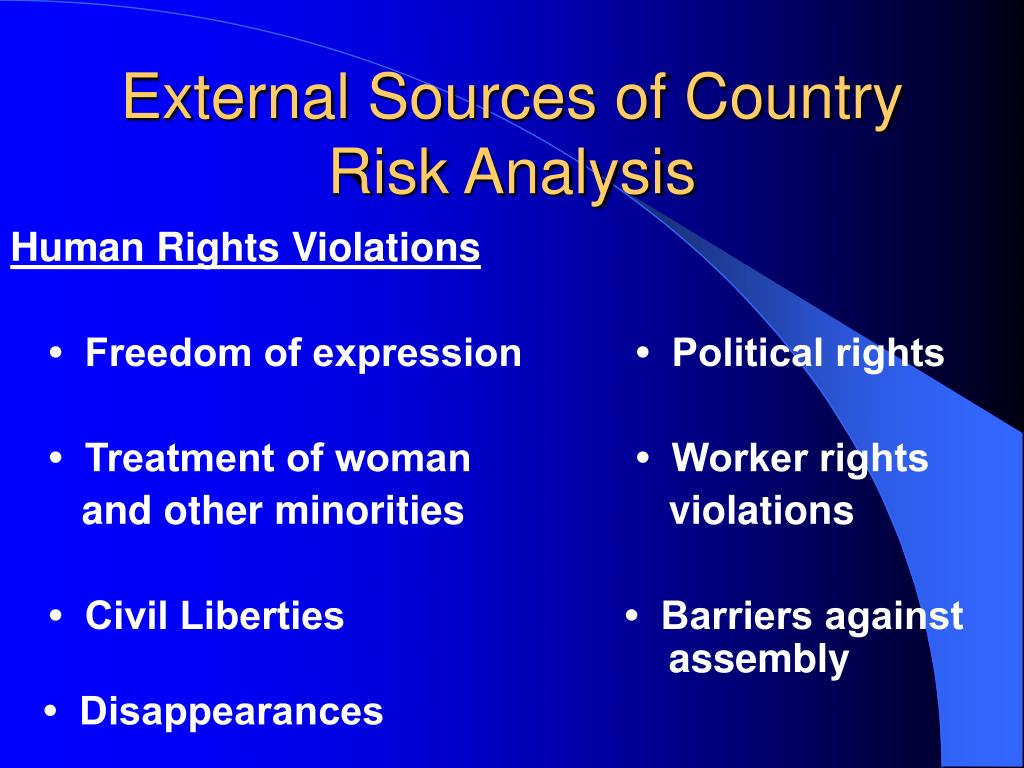 External Sources of Country Risk Analysis

Human Rights Violations

• Freedom of expression

• Treatment of woman and other minorities

• Civil Liberties

• Disappearances

• Political rights

• Worker rights violations

• Barriers against assembly